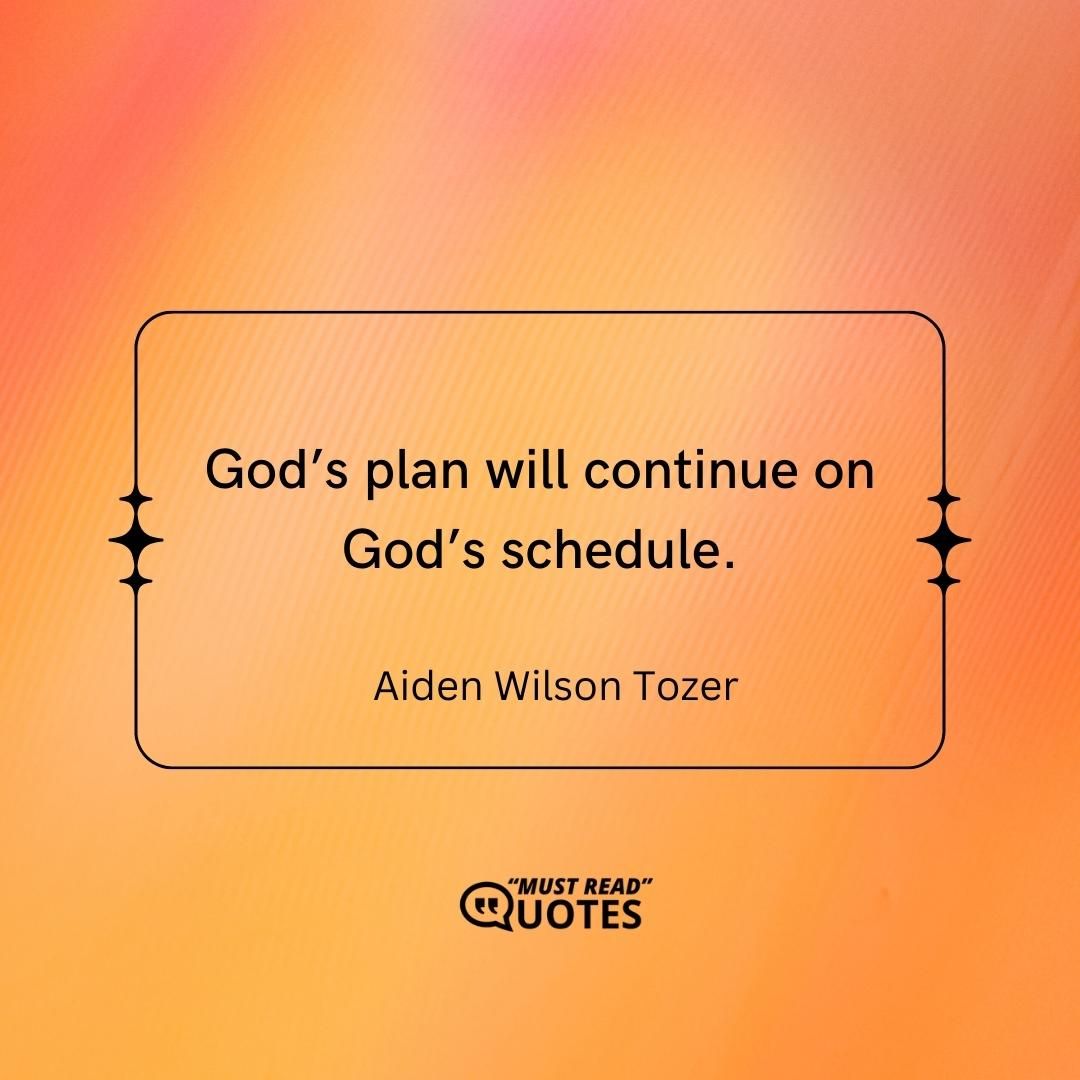 God’s plan will continue on God’s schedule.

Aiden Wilson Tozer

“MUST READ” QUOTES